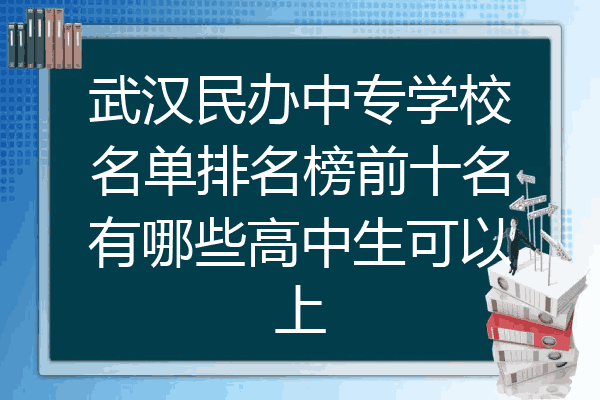 武汉民办中专学校名单排名榜前十名有哪些高中生可以上